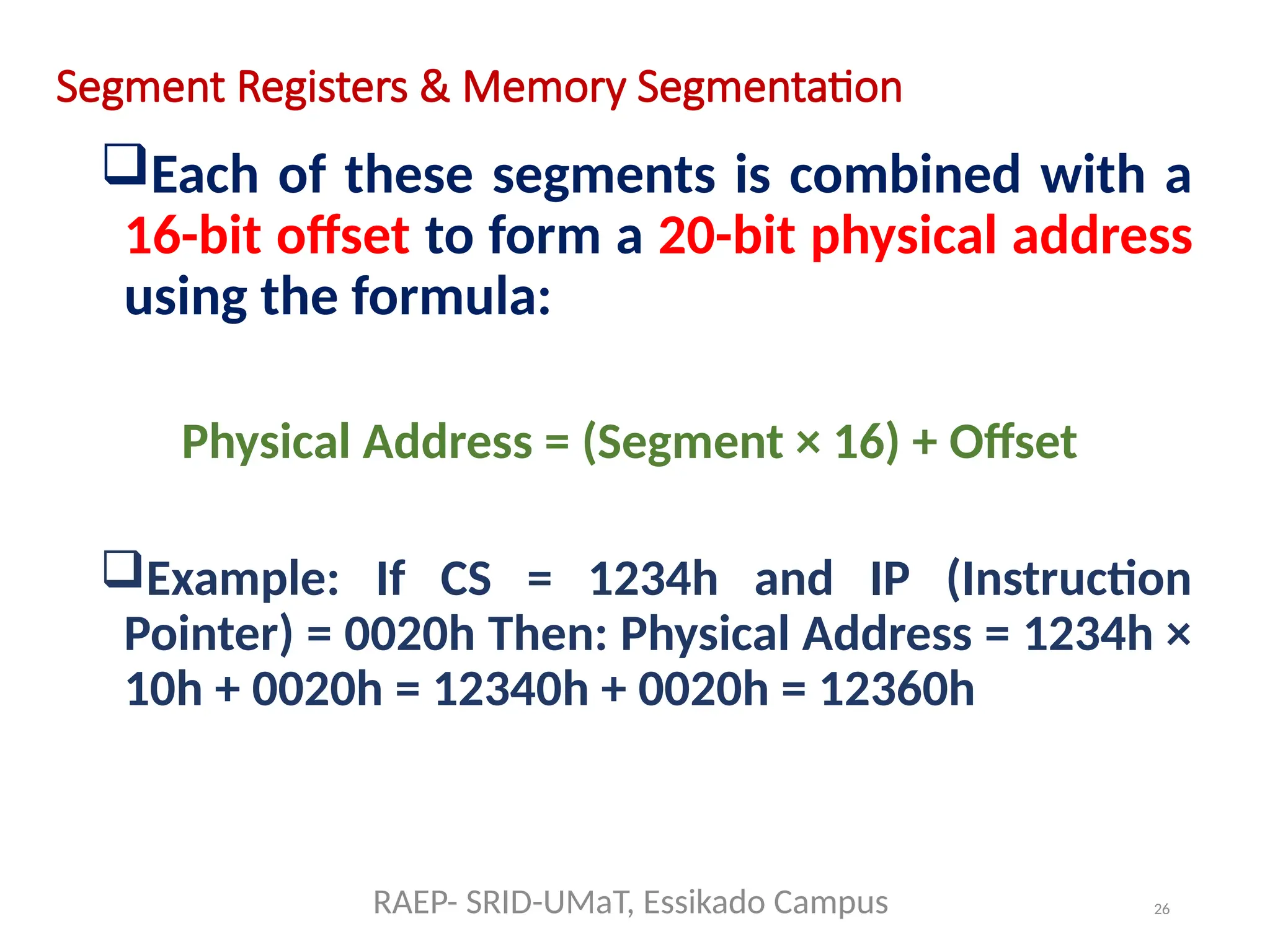 Segment Registers & Memory Segmentation

❑Each of these segments is combined with a 16-bit offset to form a 20-bit physical address using the formula:

Physical Address = (Segment × 16) + Offset

❑Example: If CS = 1234h and IP (Instruction Pointer) = 0020h Then: Physical Address = 1234h × 10h + 0020h = 12340h + 0020h = 12360h

RAEP- SRID-UMaT, Essikado Campus

26